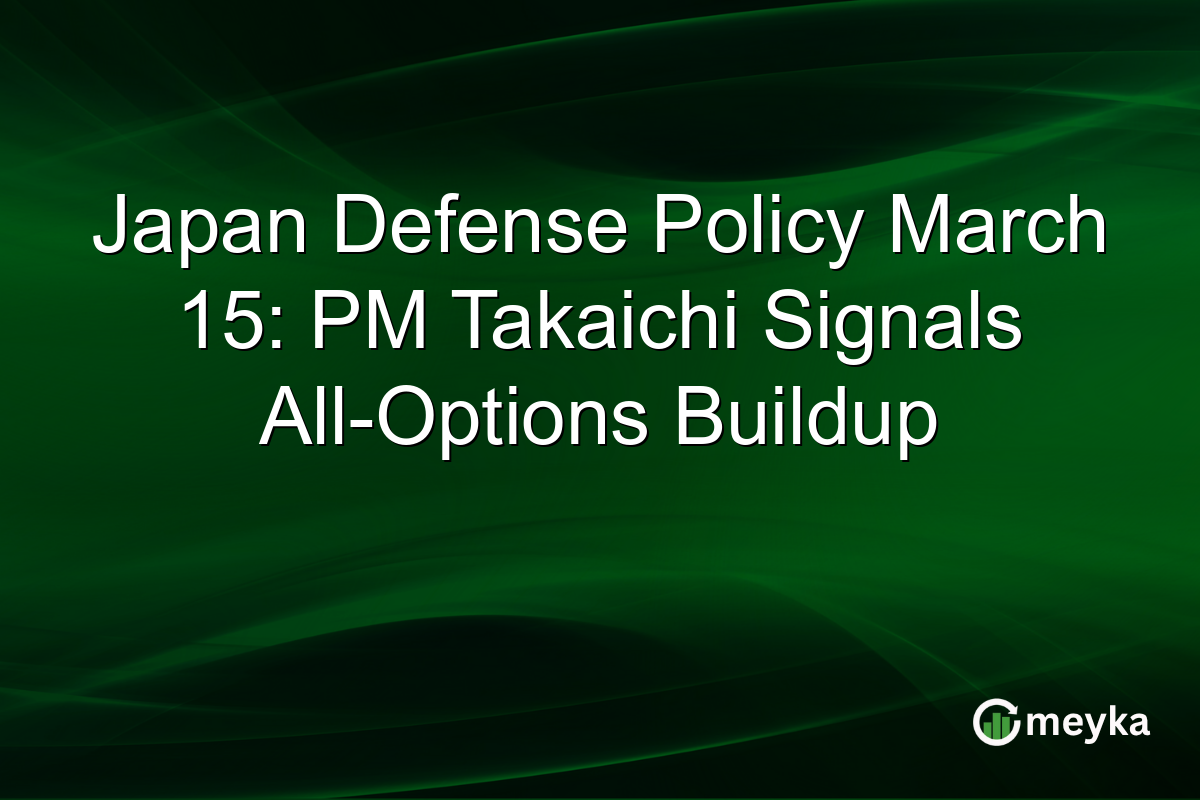 Japan Defense Policy March 15: PM Takaichi Signals All-Options Buildup

meyka